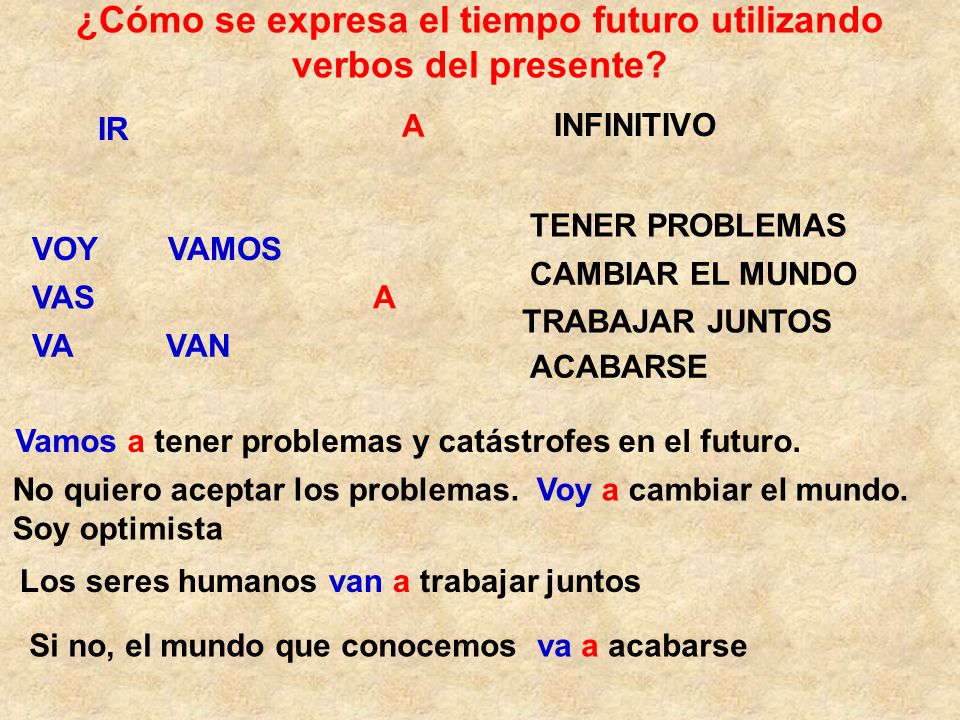 ¿Cómo se expresa el tiempo futuro utilizando verbos del presente?

IR A INFINITIVO

VOY VAMOS
VAS
VA VAN

A

TENER PROBLEMAS
CAMBIAR EL MUNDO
TRABAJAR JUNTOS
ACABARSE

Vamos a tener problemas y catástrofes en el futuro.

No quiero aceptar los problemas. Voy a cambiar el mundo. Soy optimista

Los seres humanos van a trabajar juntos

Si no, el mundo que conocemos va a acabarse